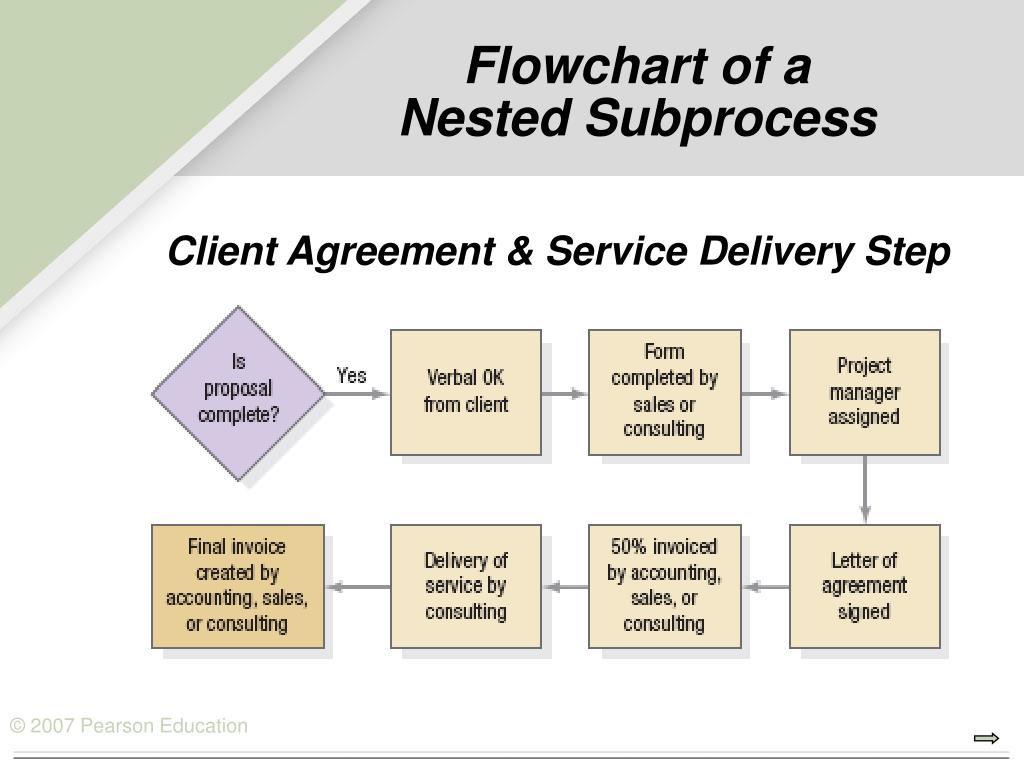 Flowchart of a Nested Subprocess

Client Agreement & Service Delivery Step

Is proposal complete?

Yes

Verbal OK from client

Form completed by sales or consulting

Project manager assigned

Letter of agreement signed

50% invoiced by accounting, sales, or consulting

Delivery of service by consulting

Final invoice created by accounting, sales, or consulting

© 2007 Pearson Education